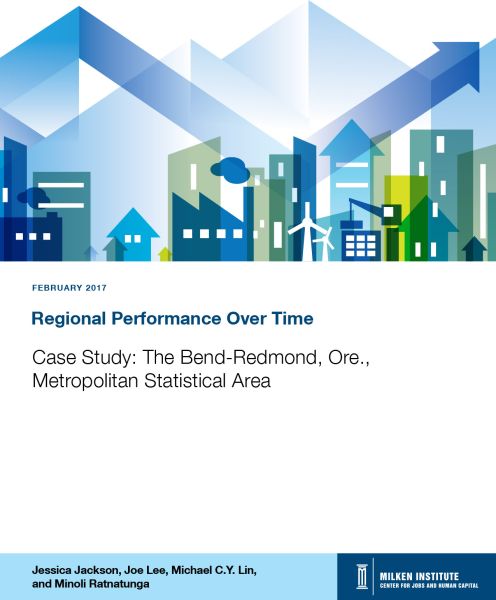 FEBRUARY 2017

Regional Performance Over Time

Case Study: The Bend-Redmond, Ore., Metropolitan Statistical Area

Jessica Jackson, Joe Lee, Michael C.Y. Lin, and Minoli Ratnatunga

MILKEN INSTITUTE
CENTER FOR JOBS AND HUMAN CAPITAL